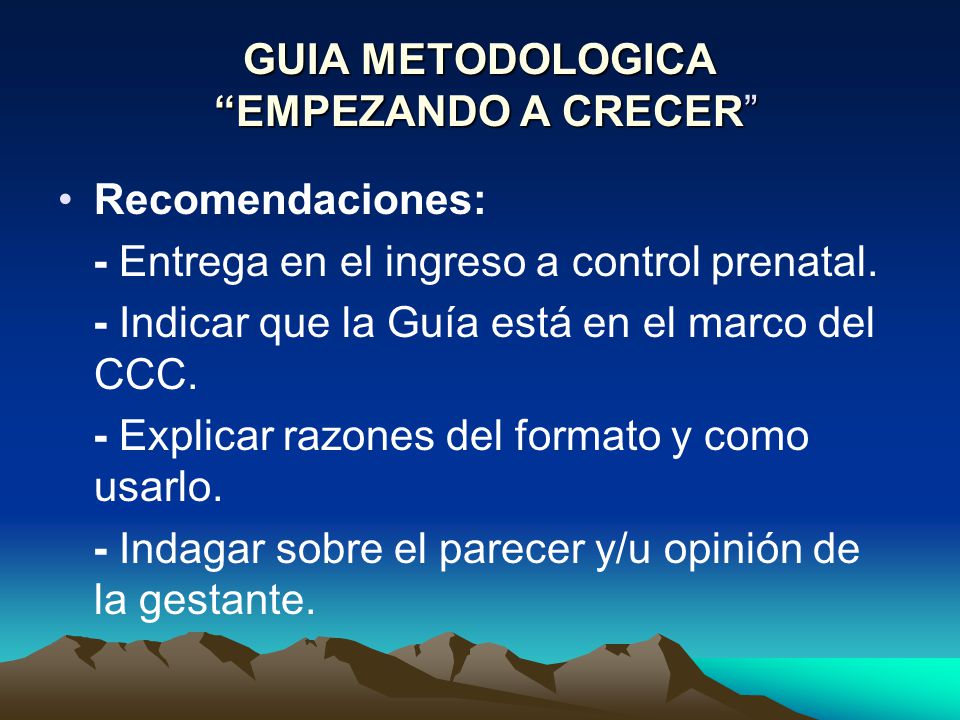 GUIA METODOLOGICA
“EMPEZANDO A CRECER”

• Recomendaciones:

- Entrega en el ingreso a control prenatal.

- Indicar que la Guía está en el marco del CCC.

- Explicar razones del formato y como usarlo.

- Indagar sobre el parecer y/u opinión de la gestante.